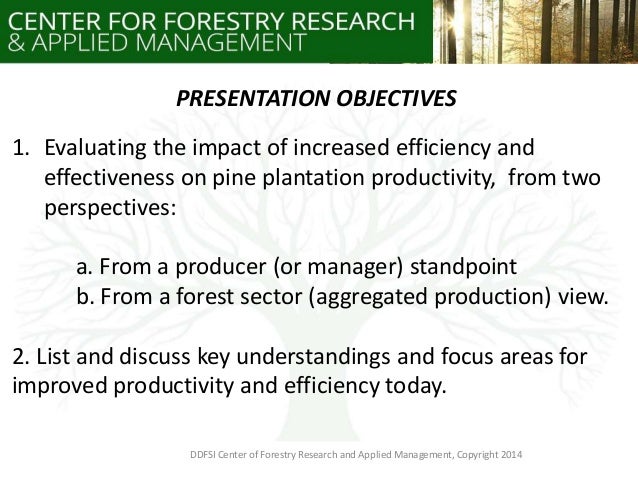 CENTER FOR FORESTRY RESEARCH
& APPLIED MANAGEMENT

PRESENTATION OBJECTIVES

1. Evaluating the impact of increased efficiency and effectiveness on pine plantation productivity, from two perspectives:

a. From a producer (or manager) standpoint
b. From a forest sector (aggregated production) view.

2. List and discuss key understandings and focus areas for improved productivity and efficiency today.

DDFSI Center of Forestry Research and Applied Management, Copyright 2014